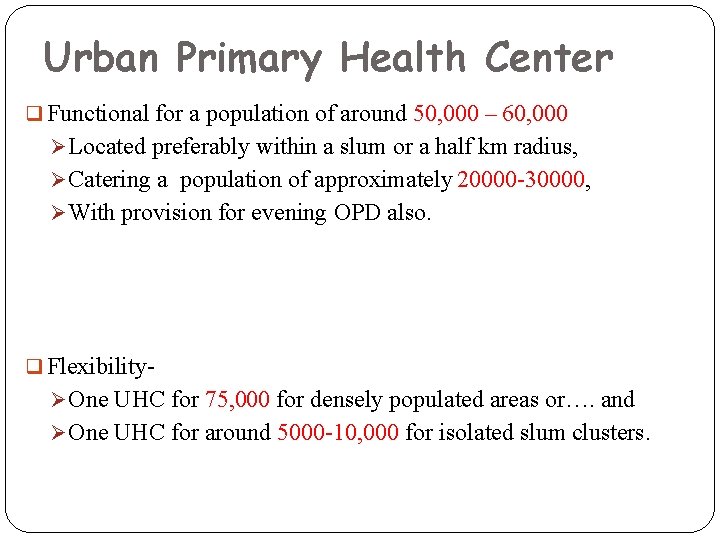 Urban Primary Health Center

❑ Functional for a population of around 50,000 – 60,000
➢ Located preferably within a slum or a half km radius,
➢ Catering a population of approximately 20000-30000,
➢ With provision for evening OPD also.

❑ Flexibility-
➢ One UHC for 75,000 for densely populated areas or…. and
➢ One UHC for around 5000-10,000 for isolated slum clusters.